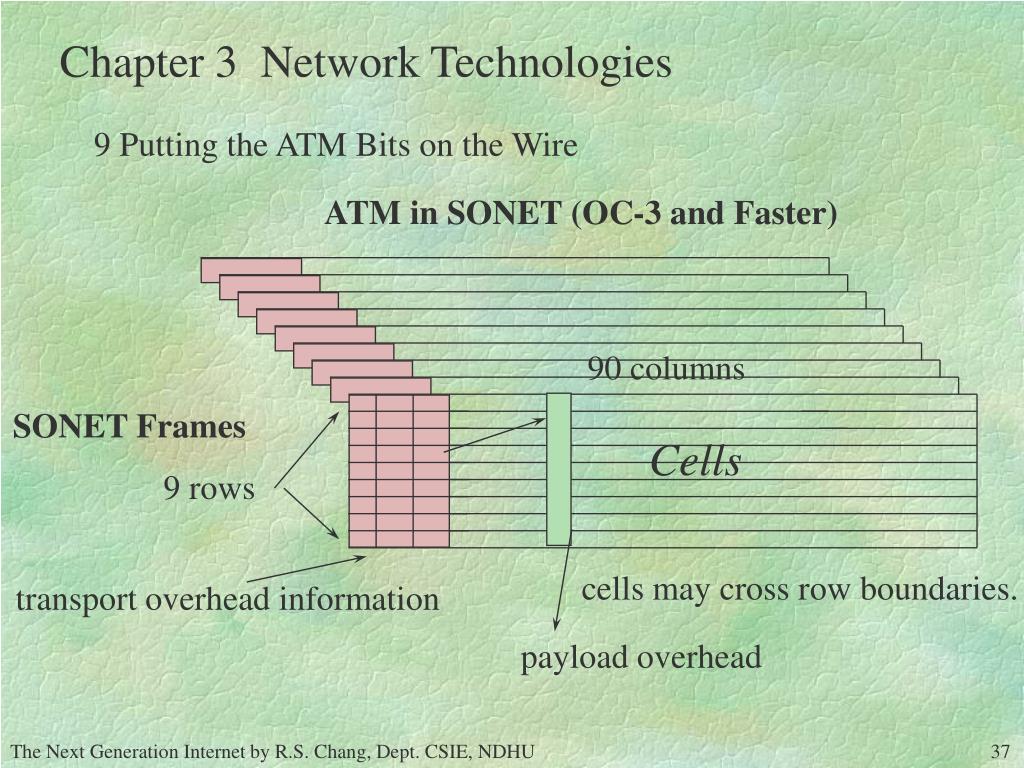 Chapter 3 Network Technologies

9 Putting the ATM Bits on the Wire

ATM in SONET (OC-3 and Faster)

90 columns

SONET Frames

9 rows

Cells

transport overhead information

cells may cross row boundaries.

payload overhead

The Next Generation Internet by R.S. Chang, Dept. CSIE, NDHU

37